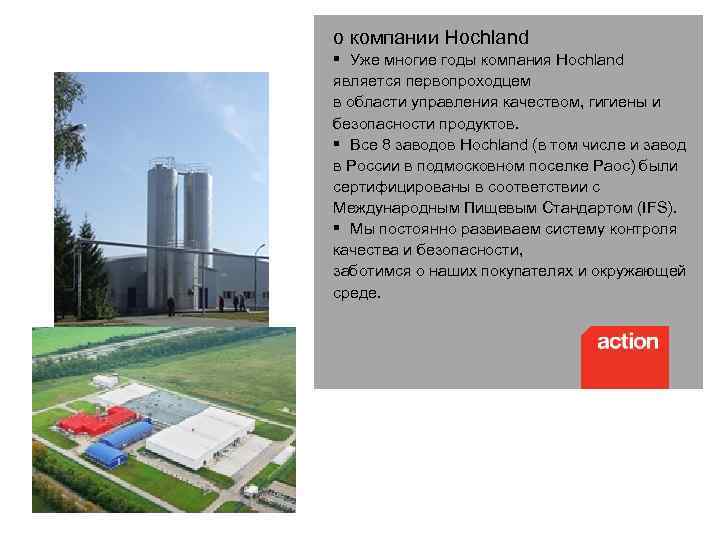 о компании Hochland

▪ Уже многие годы компания Hochland является первопроходцем в области управления качеством, гигиены и безопасности продуктов.

▪ Все 8 заводов Hochland (в том числе и завод в России в подмосковном поселке Раос) были сертифицированы в соответствии с Международным Пищевым Стандартом (IFS).

▪ Мы постоянно развиваем систему контроля качества и безопасности, заботимся о наших покупателях и окружающей среде.

action